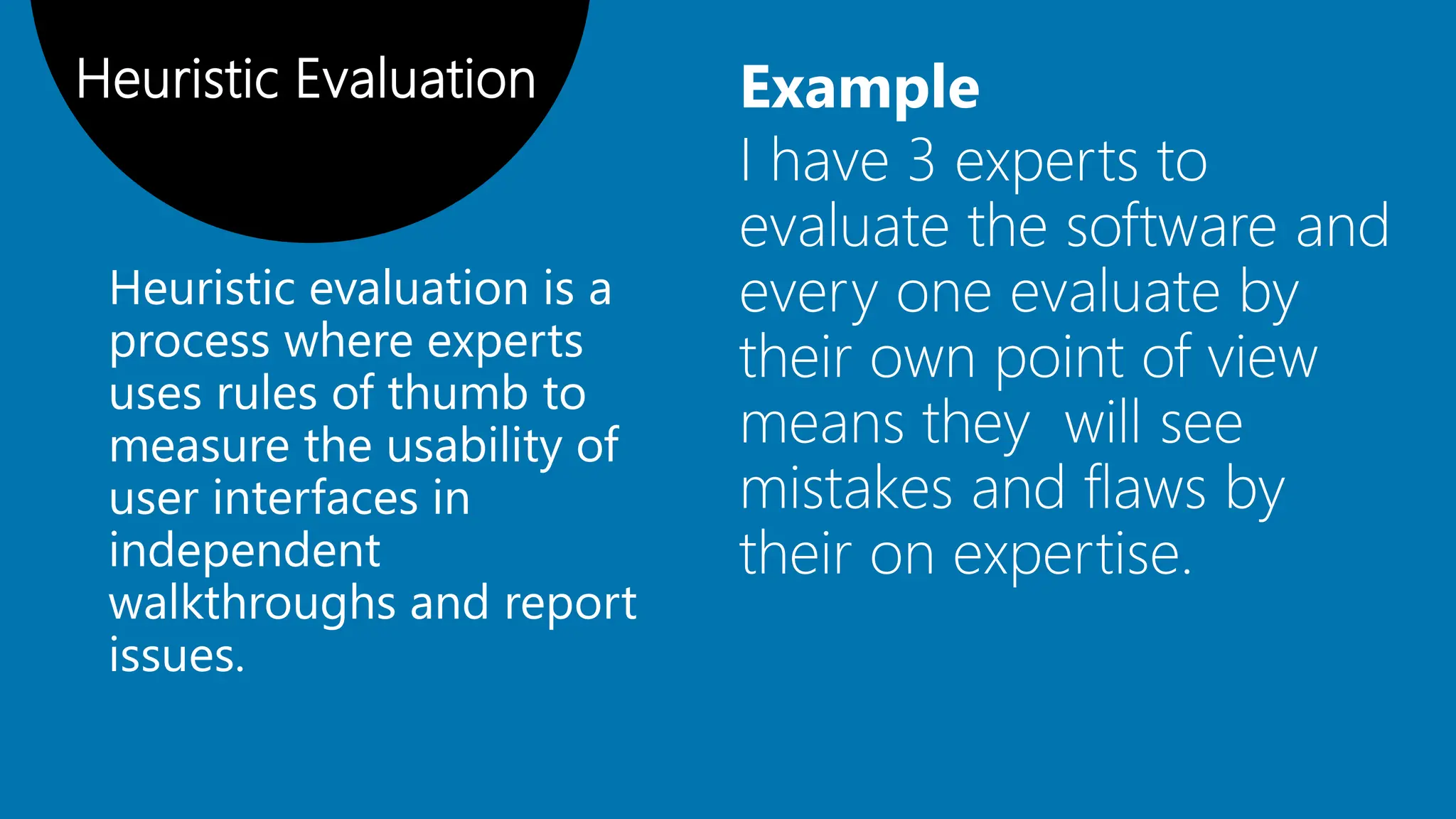 Heuristic Evaluation

Heuristic evaluation is a process where experts uses rules of thumb to measure the usability of user interfaces in independent walkthroughs and report issues.

Example

I have 3 experts to evaluate the software and every one evaluate by their own point of view means they  will see mistakes and flaws by their on expertise.